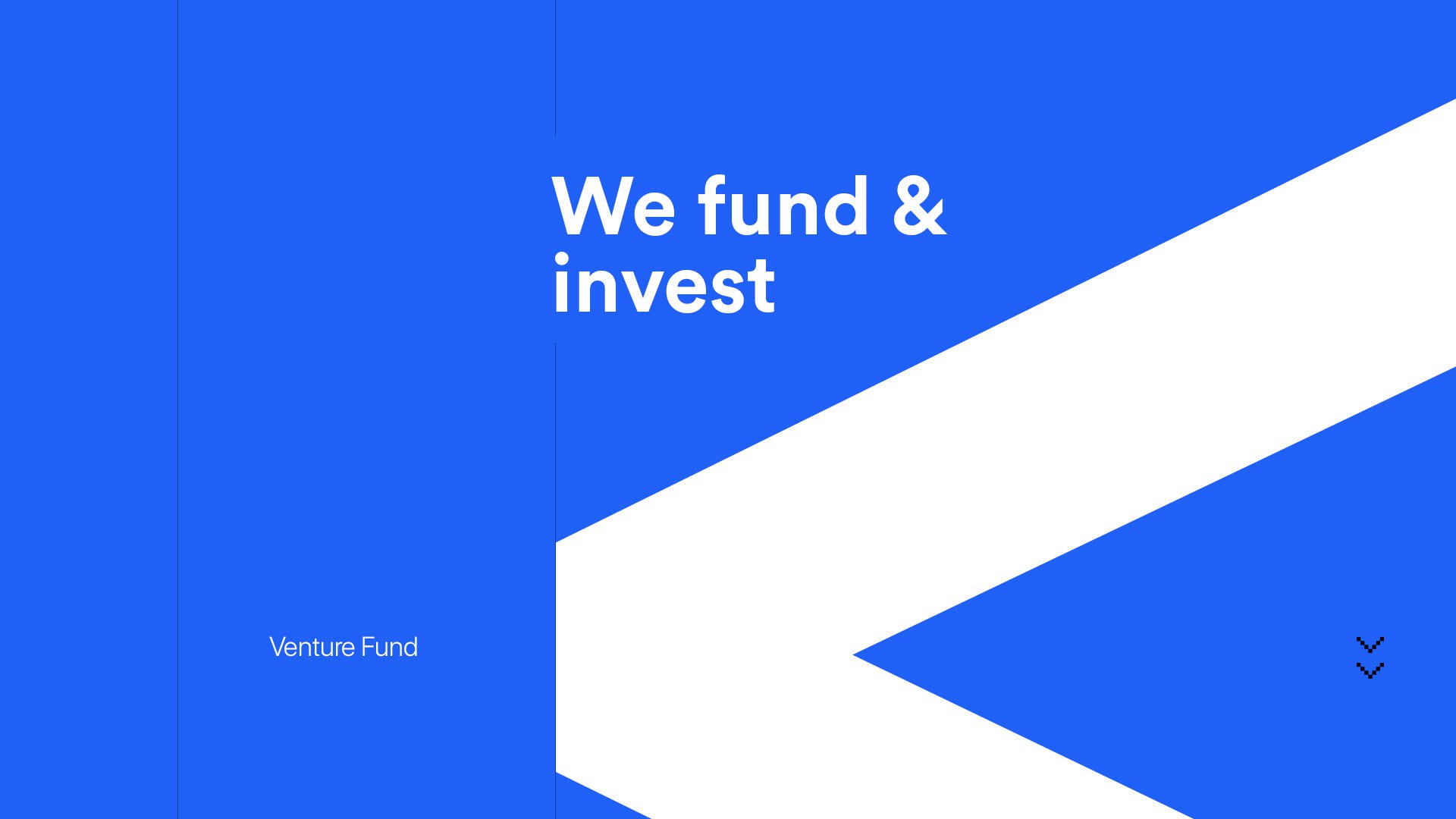 We fund & invest

Venture Fund